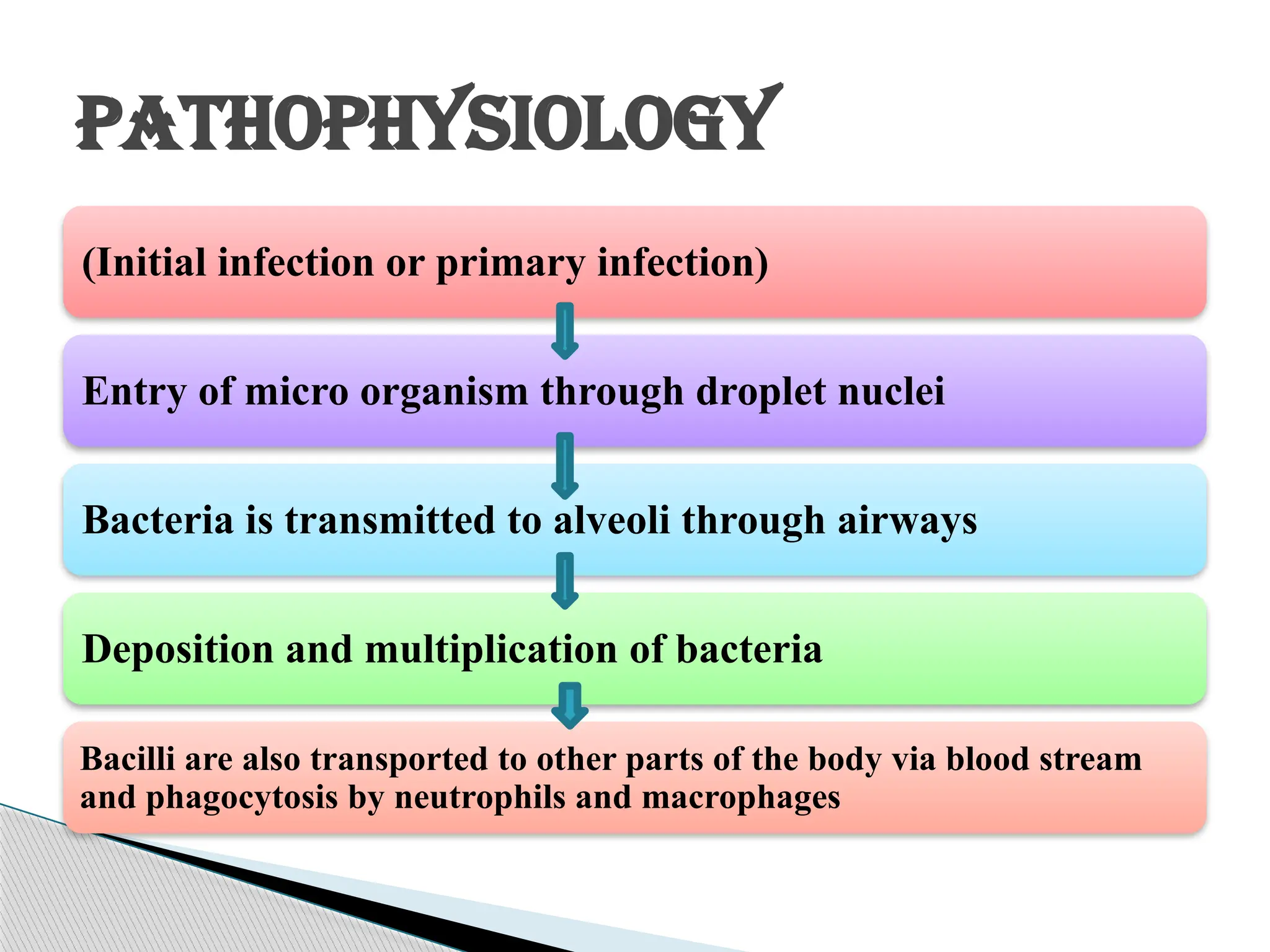 PATHOPHYSIOLOGY

(Initial infection or primary infection)

Entry of micro organism through droplet nuclei

Bacteria is transmitted to alveoli through airways

Deposition and multiplication of bacteria

Bacilli are also transported to other parts of the body via blood stream and phagocytosis by neutrophils and macrophages